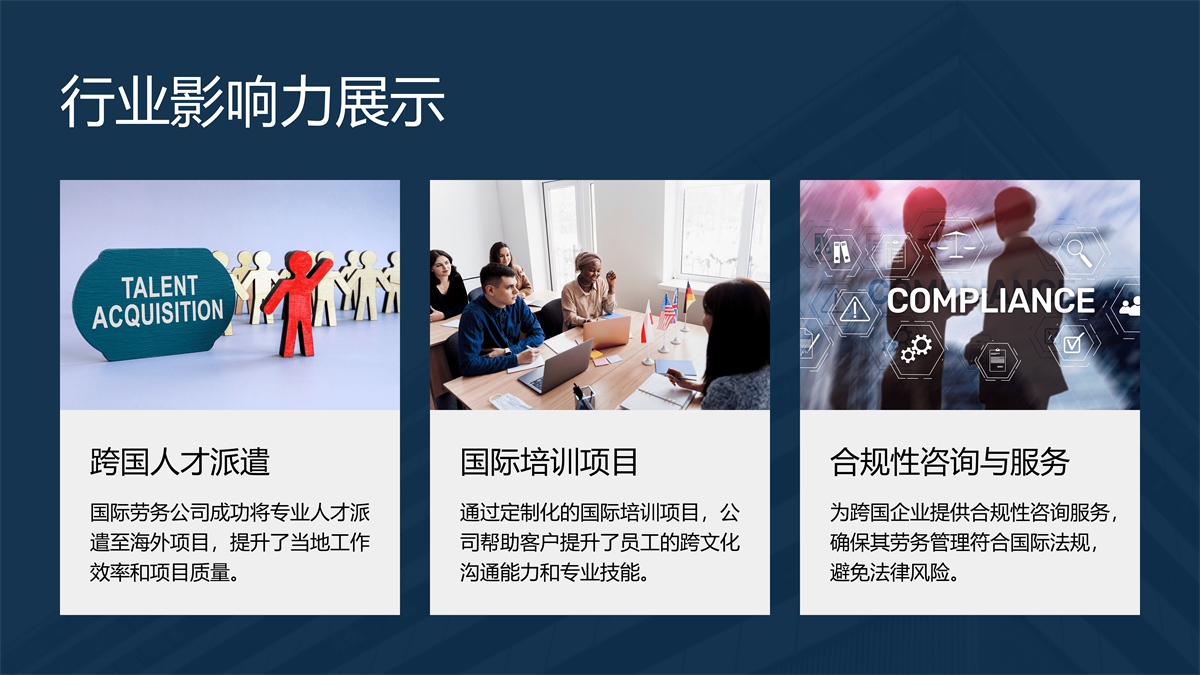 行业影响力展示

TALENT ACQUISITION

跨国人才派遣

国际劳务公司成功将专业人才派遣至海外项目，提升了当地工作效率和项目质量。

国际培训项目

通过定制化的国际培训项目，公司帮助客户提升了员工的跨文化沟通能力和专业技能。

COMPLIANCE

合规性咨询与服务

为跨国企业提供合规性咨询服务，确保其劳务管理符合国际法规，避免法律风险。